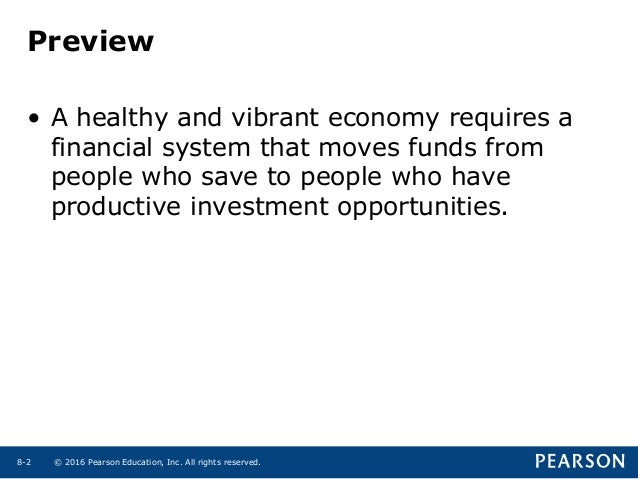 Preview

• A healthy and vibrant economy requires a financial system that moves funds from people who save to people who have productive investment opportunities.

8-2 © 2016 Pearson Education, Inc. All rights reserved.

PEARSON